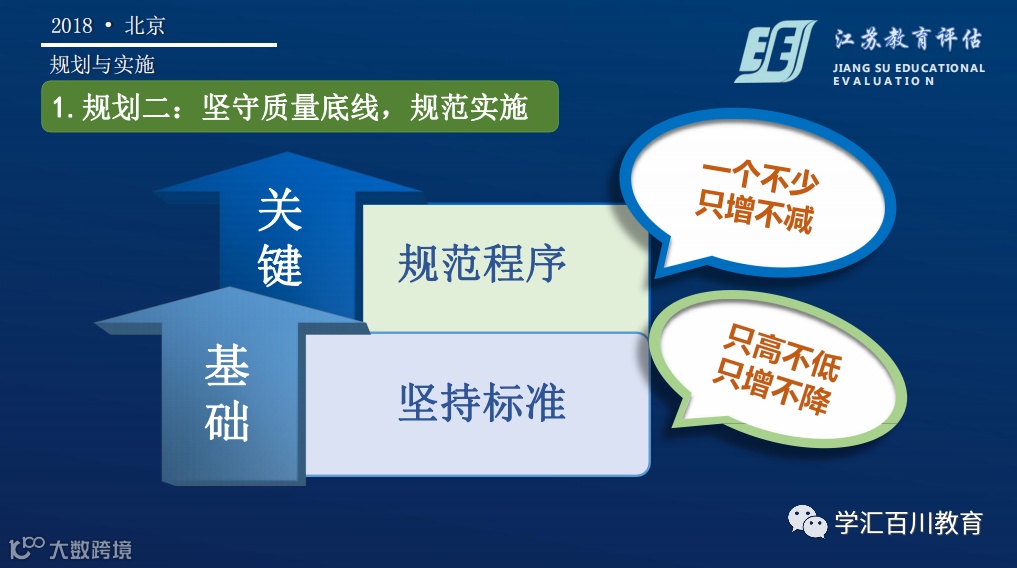 2018 • 北京

规划与实施

江苏教育评估
JIANG SU EDUCATIONAL EVALUATION

1. 规划二：坚守质量底线，规范实施

关键

规范程序

一个不少
只增不减

基础

坚持标准

只高不低
只增不降

学汇百川教育

大数跨境